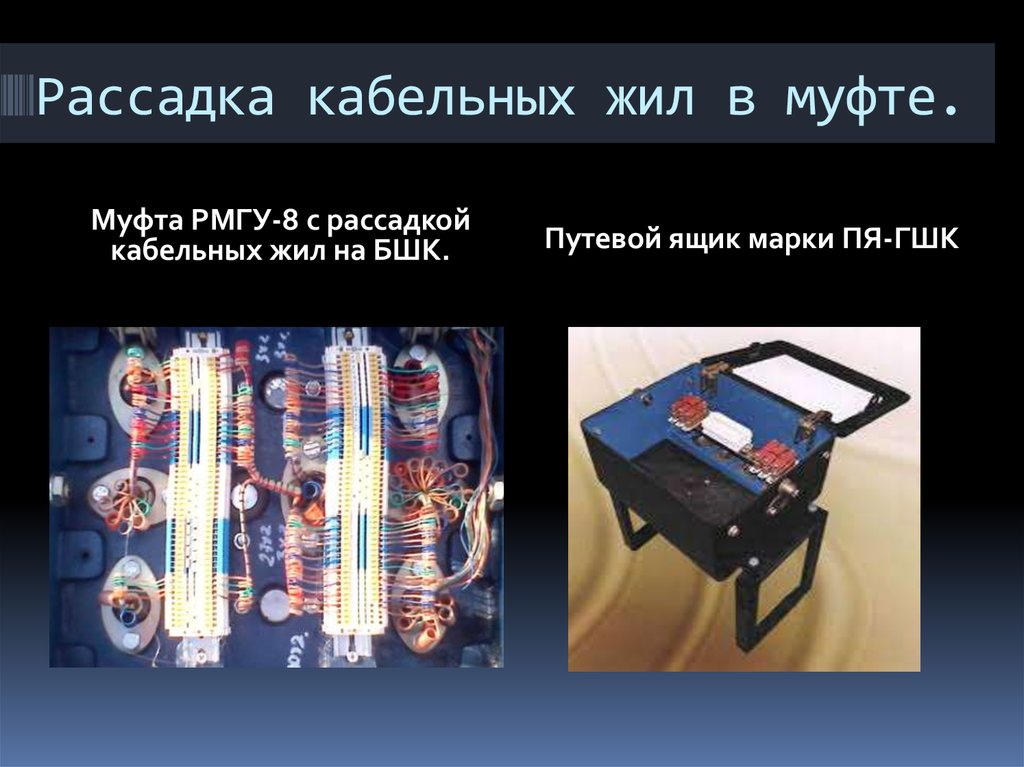 Рассадка кабельных жил в муфте.

Муфта РМГУ-8 с рассадкой кабельных жил на БШК.

Путевой ящик марки ПЯ-ГШК